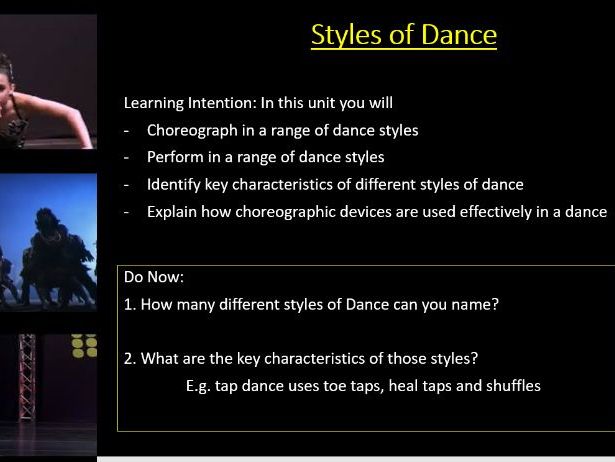 Styles of Dance

Learning Intention: In this unit you will
- Choreograph in a range of dance styles
- Perform in a range of dance styles
- Identify key characteristics of different styles of dance
- Explain how choreographic devices are used effectively in a dance

Do Now:
1. How many different styles of Dance can you name?

2. What are the key characteristics of those styles?
E.g. tap dance uses toe taps, heal taps and shuffles